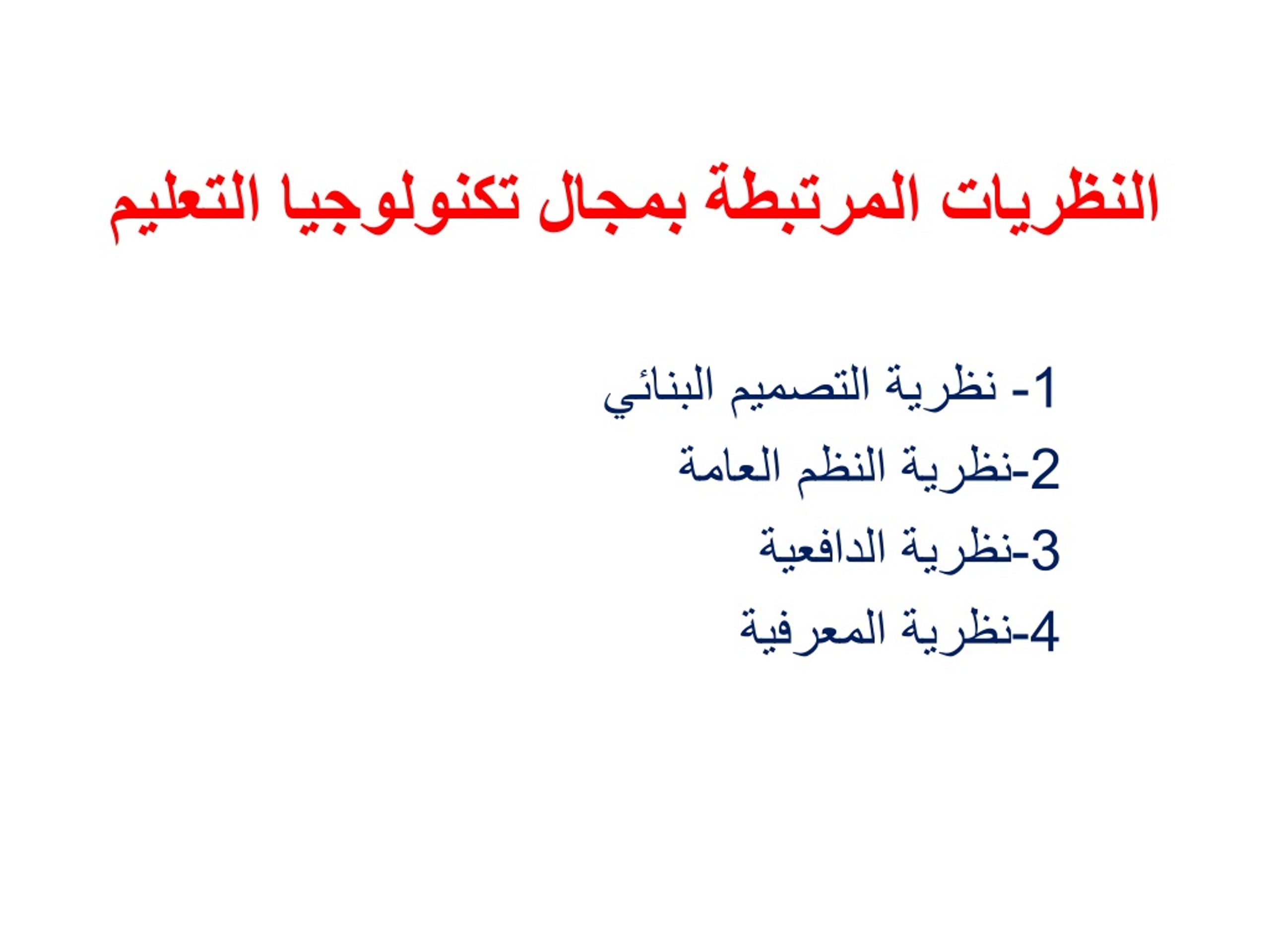 النظريات المرتبطة بمجال تكنولوجيا التعليم

1- نظرية التصميم البنائي
2-نظرية النظم العامة
3-نظرية الدافعية
4-نظرية المعرفية